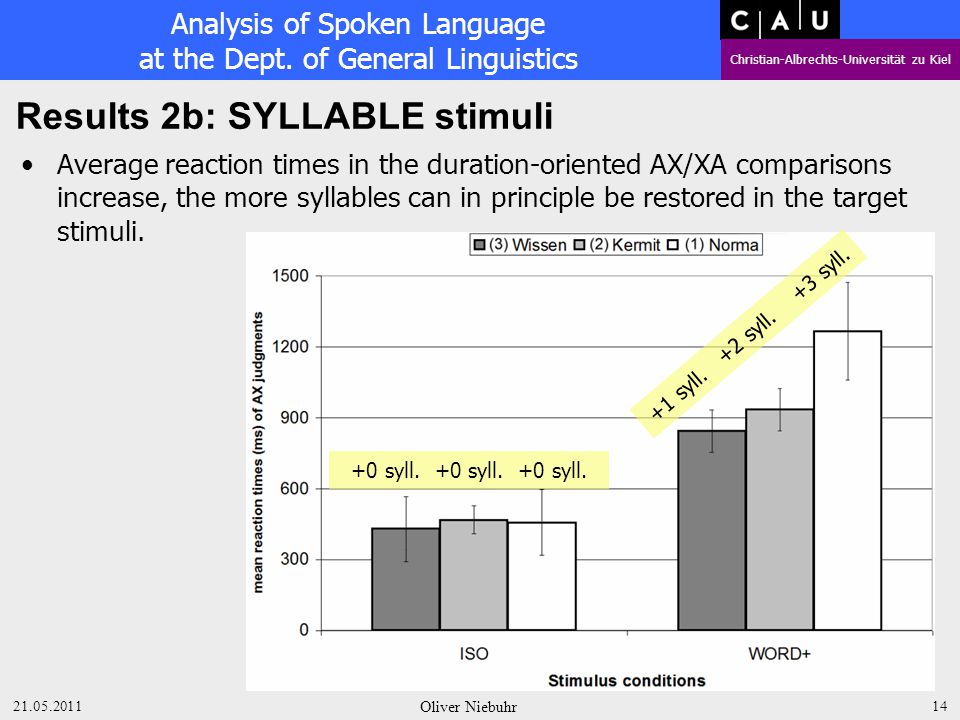 Analysis of Spoken Language at the Dept. of General Linguistics

C A U

Christian-Albrechts-Universität zu Kiel

Results 2b: SYLLABLE stimuli

• Average reaction times in the duration-oriented AX/XA comparisons increase, the more syllables can in principle be restored in the target stimuli.

(3) Wissen (2) Kermit (1) Norma

mean reaction times (ms) of AX judgments

1500
1200
900
600
300
0

+0 syll. +0 syll. +0 syll.

+1 syll. +2 syll. +3 syll.

ISO
WORD+

Stimulus conditions

21.05.2011
Oliver Niebuhr
14